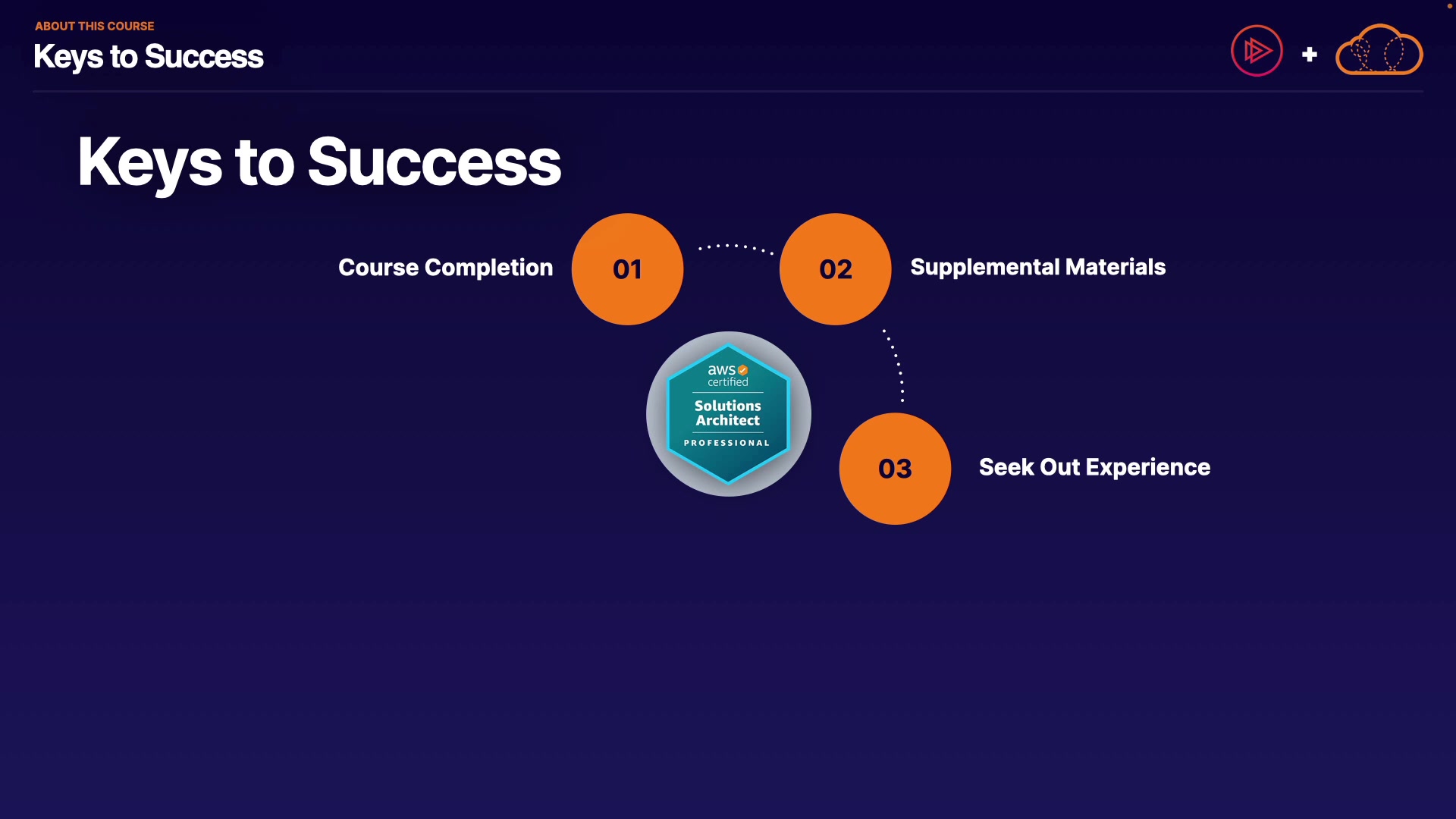 ABOUT THIS COURSE
Keys to Success

+

Keys to Success

Course Completion 01

02 Supplemental Materials

aws certified
Solutions Architect
PROFESSIONAL

03 Seek Out Experience